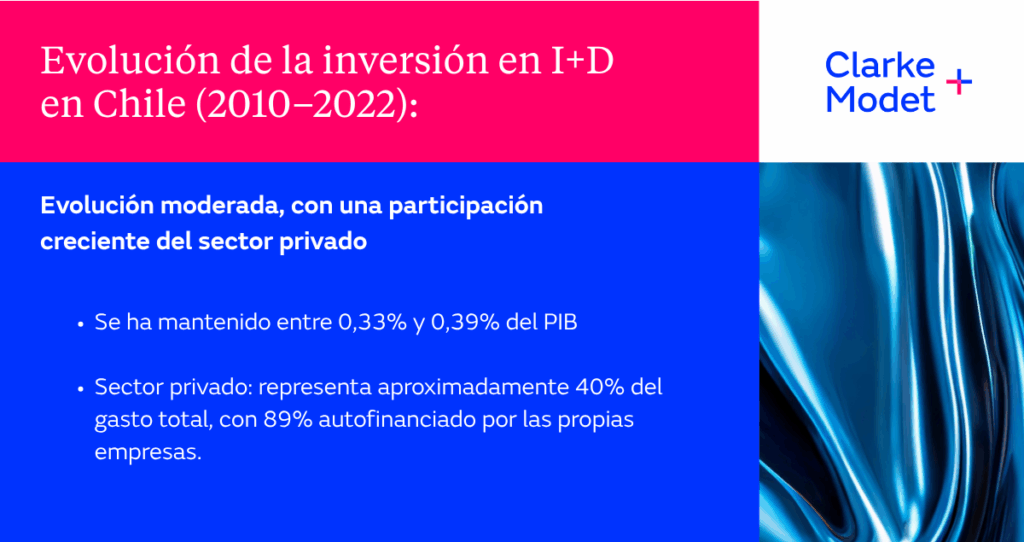 Evolución de la inversión en I+D en Chile (2010–2022):

Clarke Modet +

Evolución moderada, con una participación creciente del sector privado

• Se ha mantenido entre 0,33% y 0,39% del PIB

• Sector privado: representa aproximadamente 40% del gasto total, con 89% autofinanciado por las propias empresas.